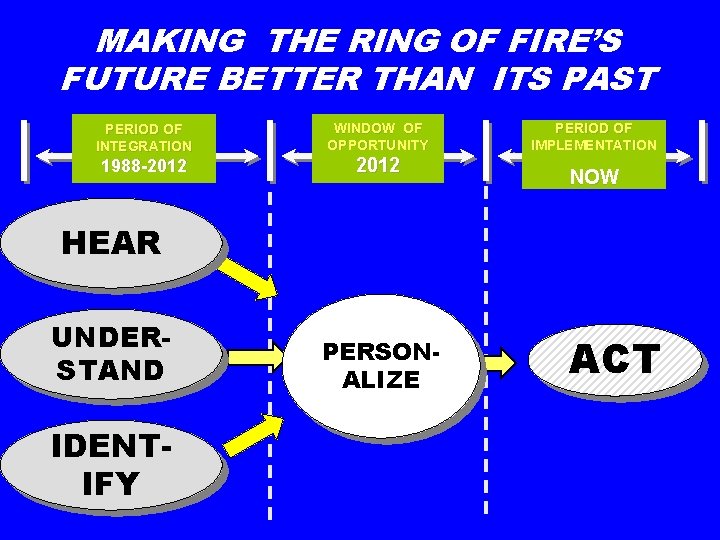 MAKING THE RING OF FIRE'S FUTURE BETTER THAN ITS PAST

PERIOD OF INTEGRATION 1988-2012

WINDOW OF OPPORTUNITY 2012

PERIOD OF IMPLEMENTATION NOW

HEAR

UNDER-STAND

IDENT-IFY

PERSON-ALIZE

ACT